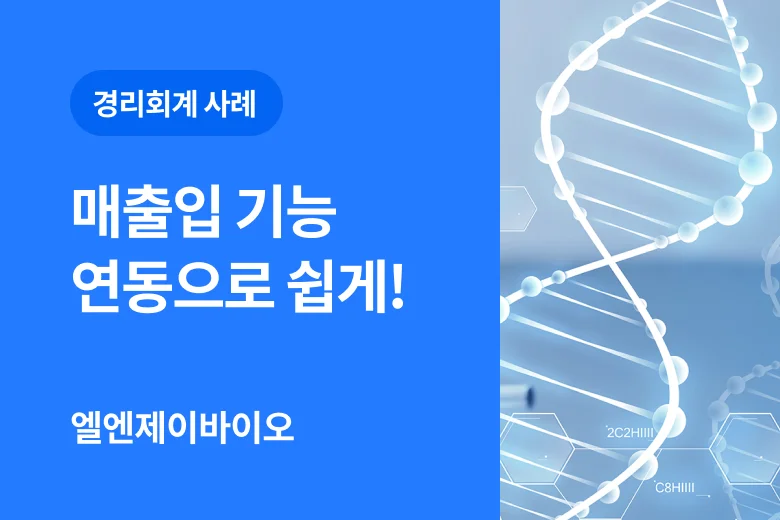 경리회계 사례

매출입 기능 연동으로 쉽게!

엘엔제이바이오

2C2HIIII

C8HIIII